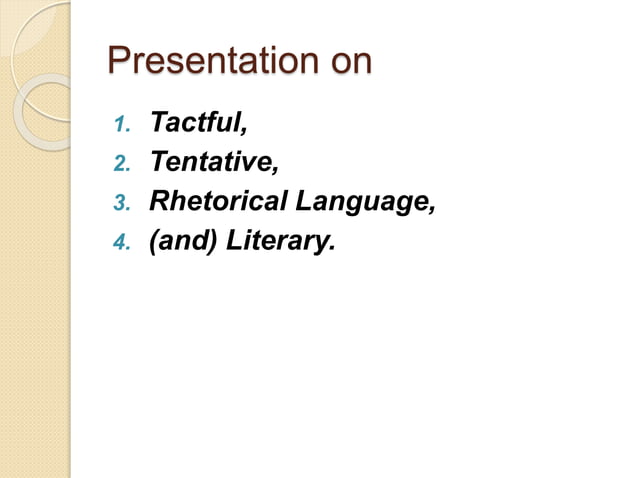 Presentation on

1. Tactful,
2. Tentative,
3. Rhetorical Language,
4. (and) Literary.